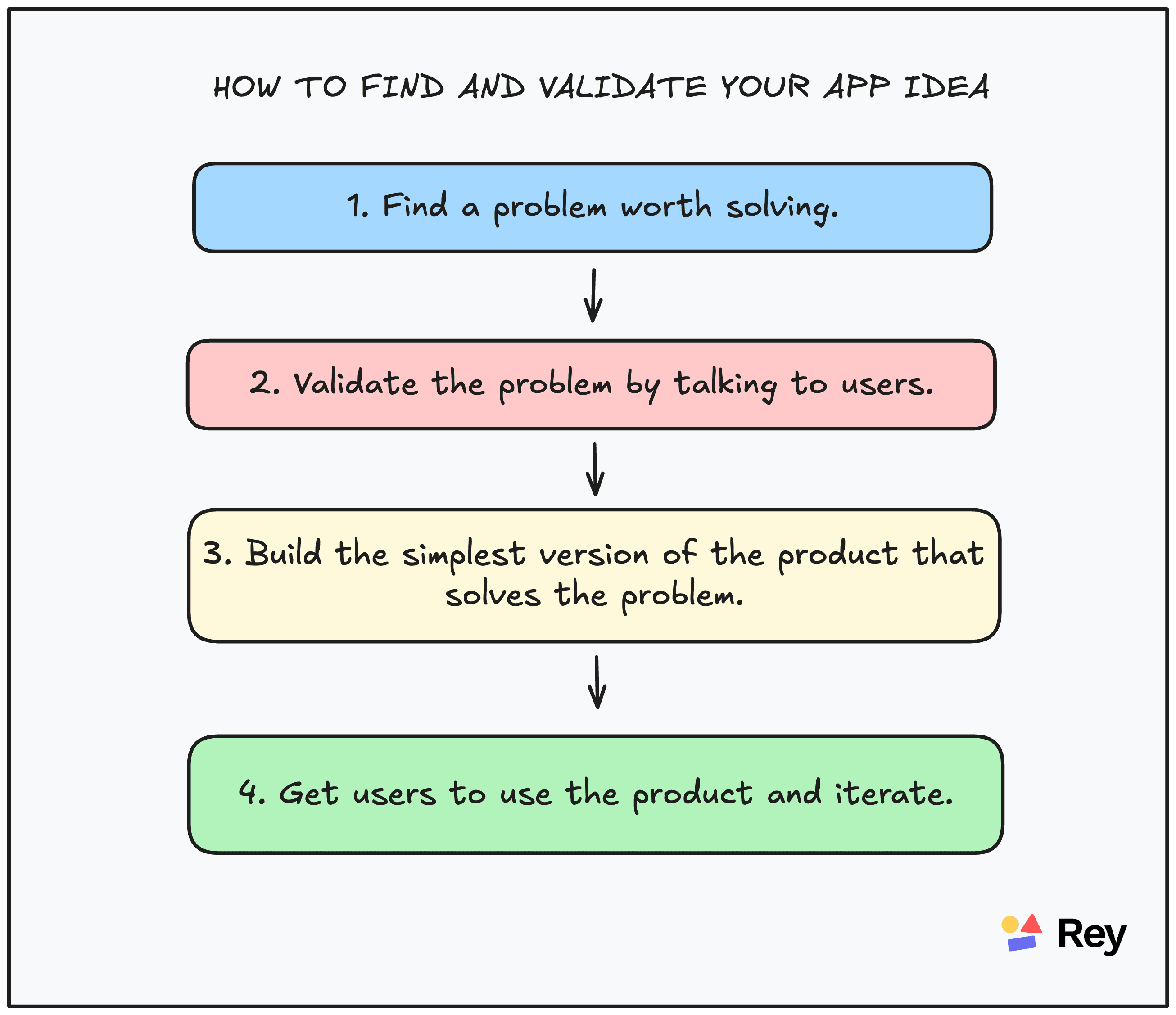 HOW TO FIND AND VALIDATE YOUR APP IDEA

1. Find a problem worth solving.

2. Validate the problem by talking to users.

3. Build the simplest version of the product that solves the problem.

4. Get users to use the product and iterate.

Rey